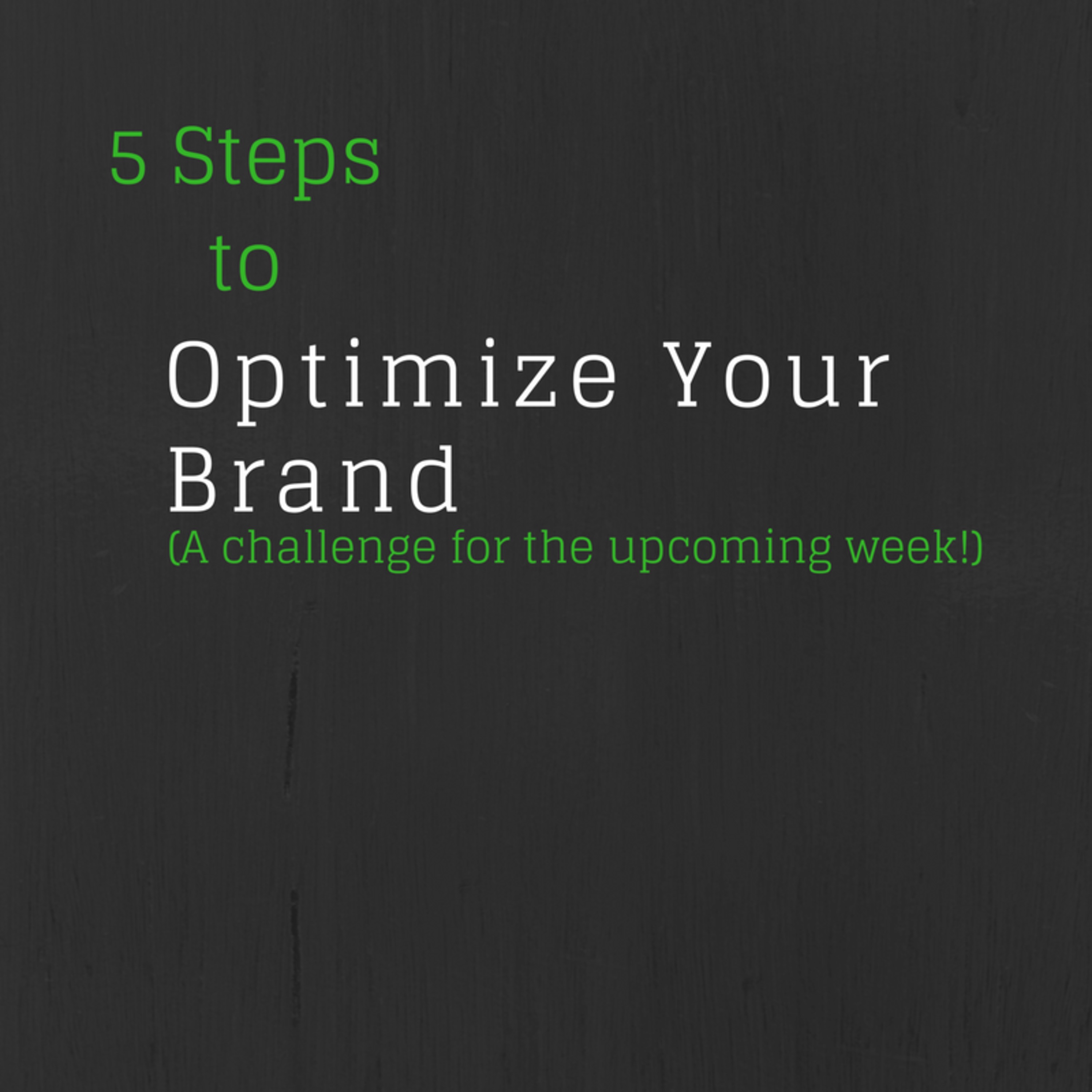 5 Steps
to
Optimize Your Brand
(A challenge for the upcoming week!)